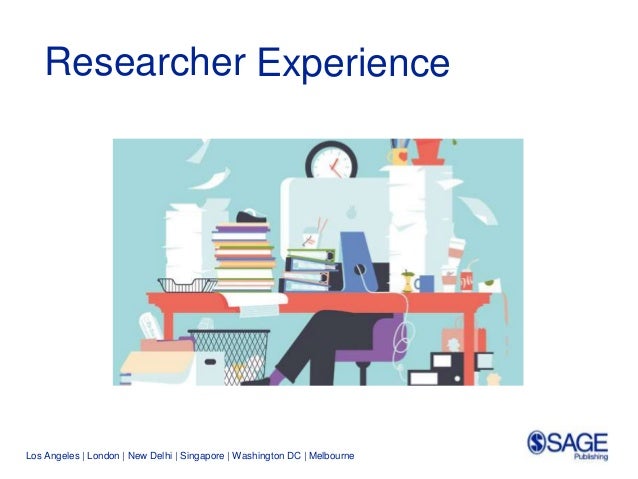 Researcher Experience

Los Angeles | London | New Delhi | Singapore | Washington DC | Melbourne

SAGE
Publishing